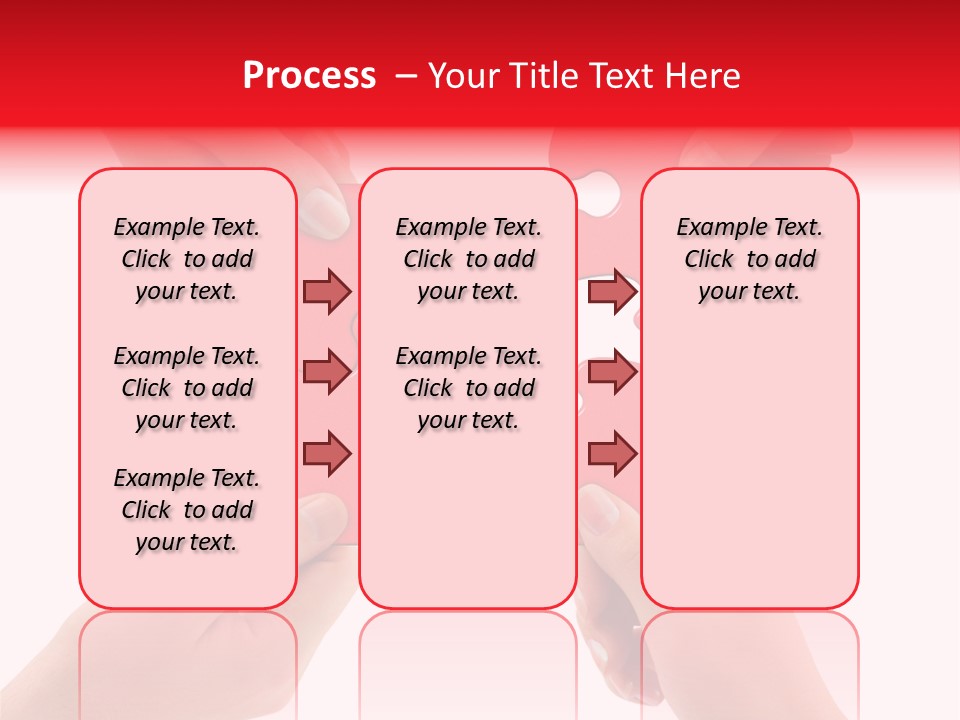 Process – Your Title Text Here

Example Text. Click to add your text.

Example Text. Click to add your text.

Example Text. Click to add your text.

Example Text. Click to add your text.

Example Text. Click to add your text.

Example Text. Click to add your text.